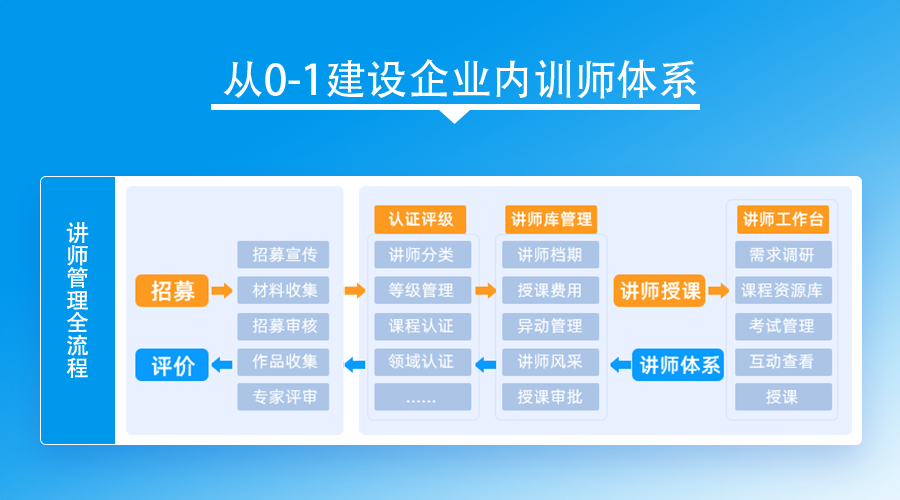 从0-1建设企业内训师体系

讲师管理全流程

招募

评价

招募宣传
材料收集
招募审核
作品收集
专家评审

认证评级
讲师分类
等级管理
课程认证
领域认证
......

讲师库管理
讲师档期
授课费用
异动管理
讲师风采
授课审批

讲师授课

讲师体系

讲师工作台
需求调研
课程资源库
考试管理
互动查看
授课